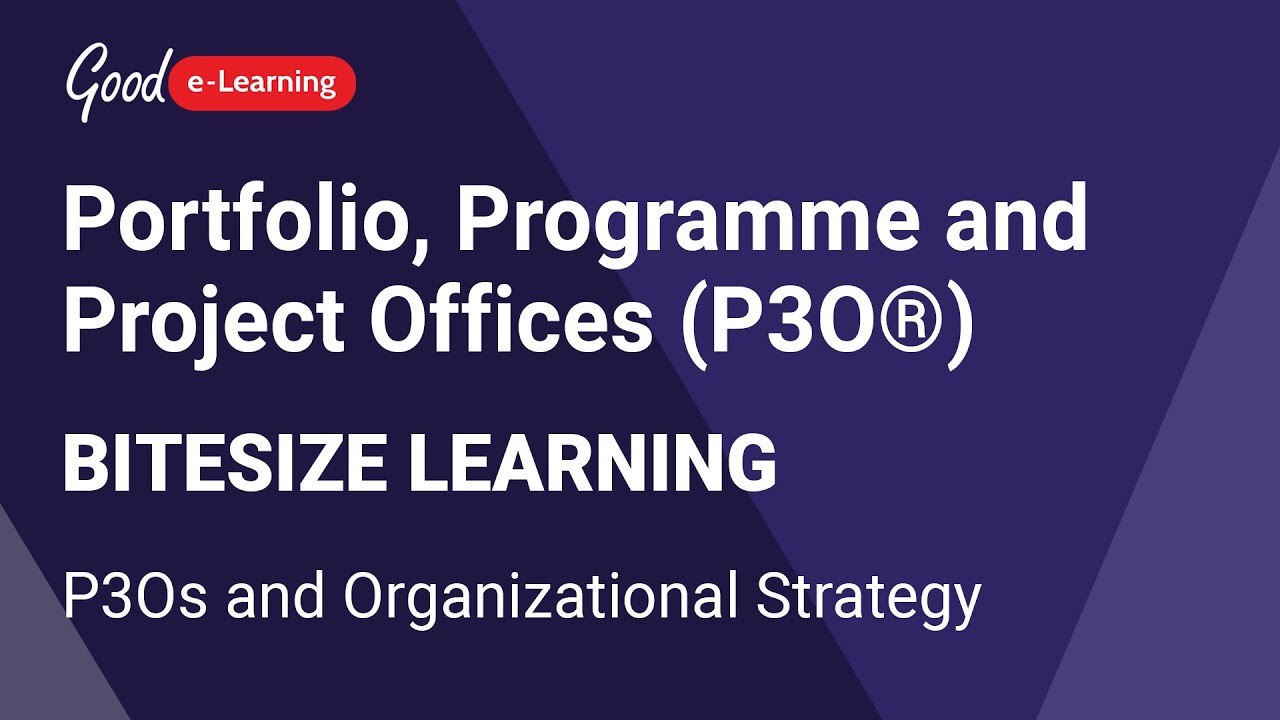 Good e-Learning

Portfolio, Programme and Project Offices (P3O®)

BITESIZE LEARNING

P3Os and Organizational Strategy